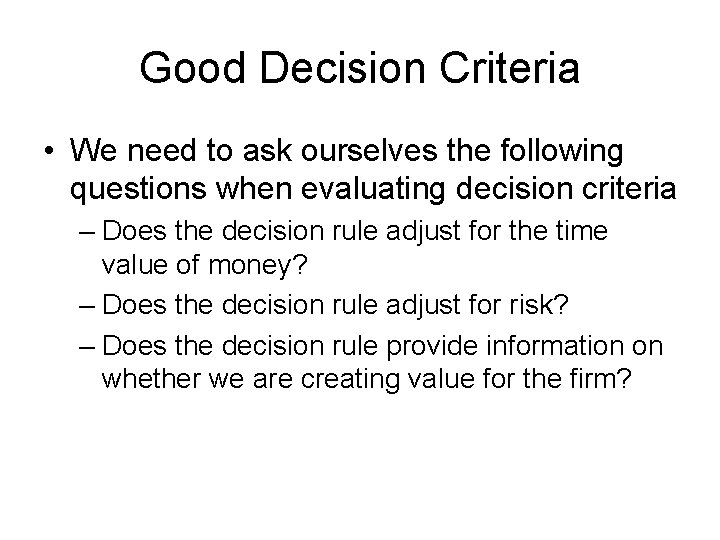 Good Decision Criteria

• We need to ask ourselves the following questions when evaluating decision criteria

– Does the decision rule adjust for the time value of money?

– Does the decision rule adjust for risk?

– Does the decision rule provide information on whether we are creating value for the firm?